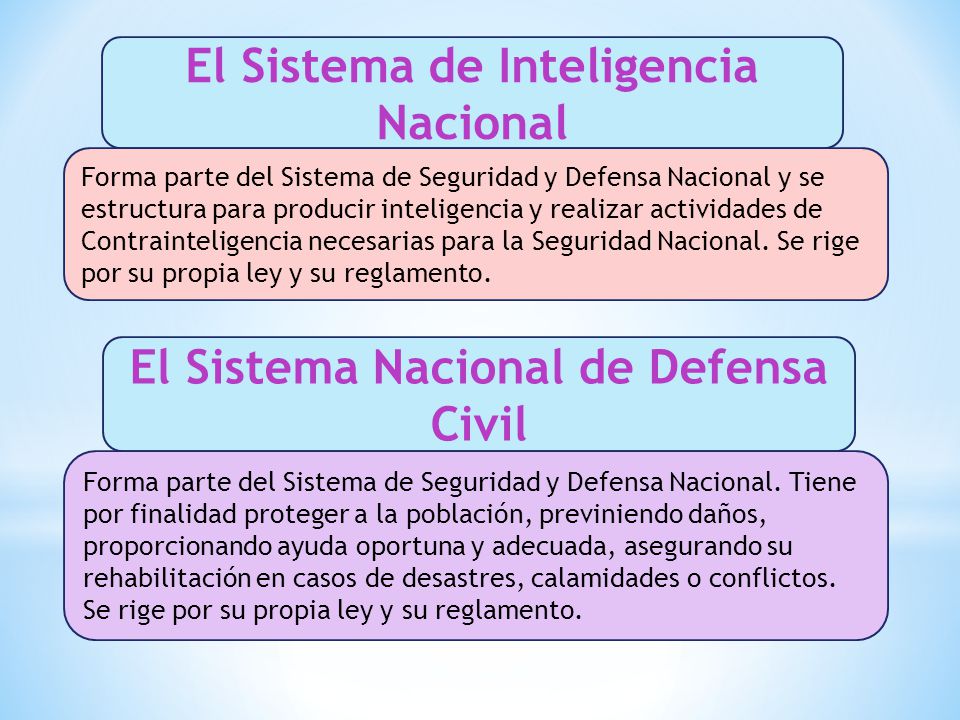 El Sistema de Inteligencia Nacional

Forma parte del Sistema de Seguridad y Defensa Nacional y se estructura para producir inteligencia y realizar actividades de Contrainteligencia necesarias para la Seguridad Nacional. Se rige por su propia ley y su reglamento.

El Sistema Nacional de Defensa Civil

Forma parte del Sistema de Seguridad y Defensa Nacional. Tiene por finalidad proteger a la población, previniendo daños, proporcionando ayuda oportuna y adecuada, asegurando su rehabilitación en casos de desastres, calamidades o conflictos. Se rige por su propia ley y su reglamento.